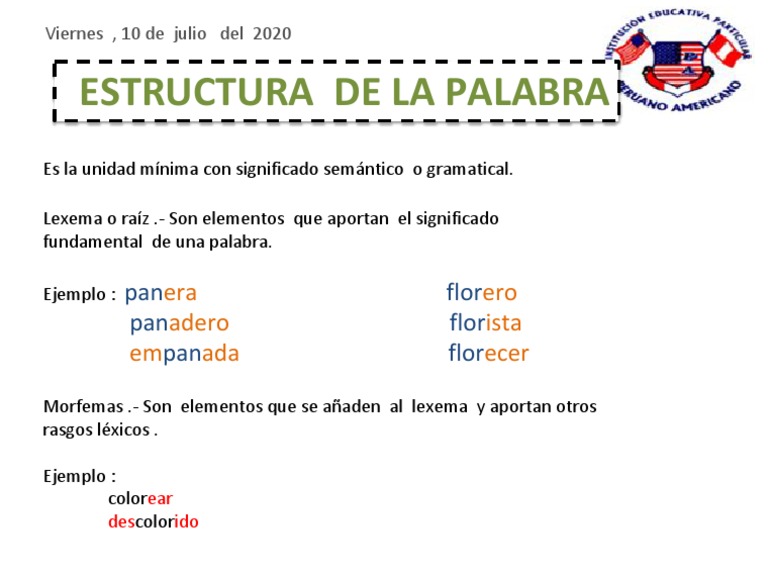 Viernes , 10 de julio del 2020

INSTITUCION EDUCATIVA PARTICULAR PERUANO AMERICANO

ESTRUCTURA DE LA PALABRA

Es la unidad mínima con significado semántico o gramatical.

Lexema o raíz .- Son elementos que aportan el significado fundamental de una palabra.

Ejemplo : panera
panadero
empanada

florero
florista
florecer

Morfemas .- Son elementos que se añaden al lexema y aportan otros rasgos léxicos .

Ejemplo :
colorear
descolorido